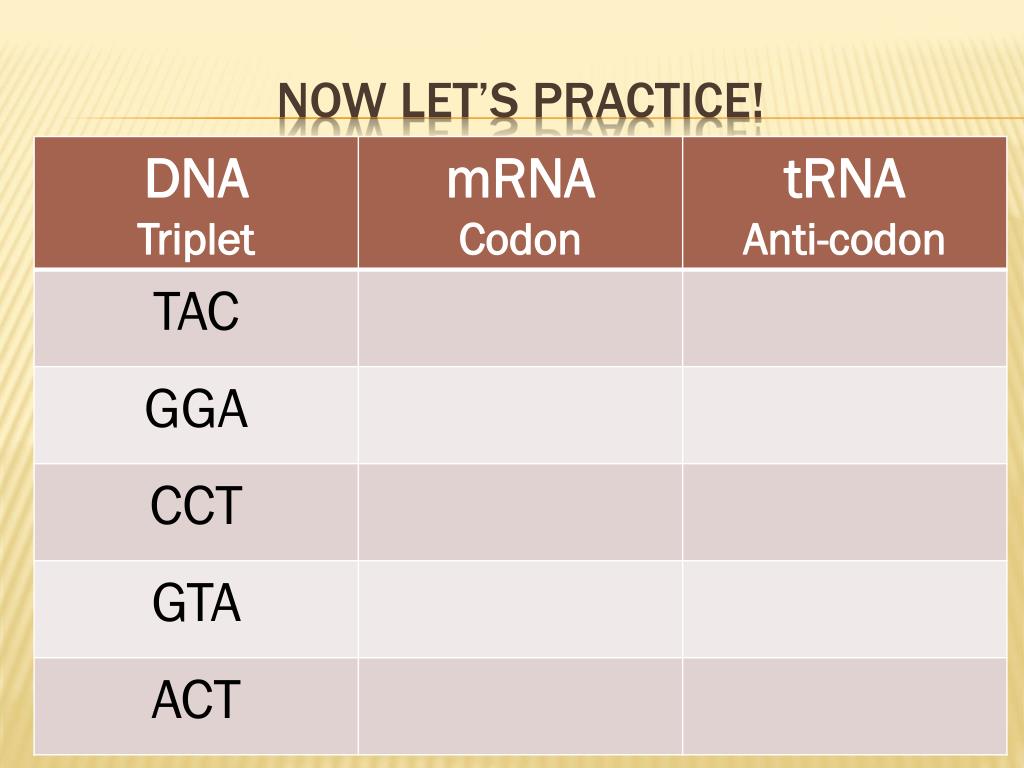 NOW LET'S PRACTICE!

| DNA Triplet | mRNA Codon | tRNA Anti-codon |
|---|---|---|
| TAC | | |
| GGA | | |
| CCT | | |
| GTA | | |
| ACT | | |